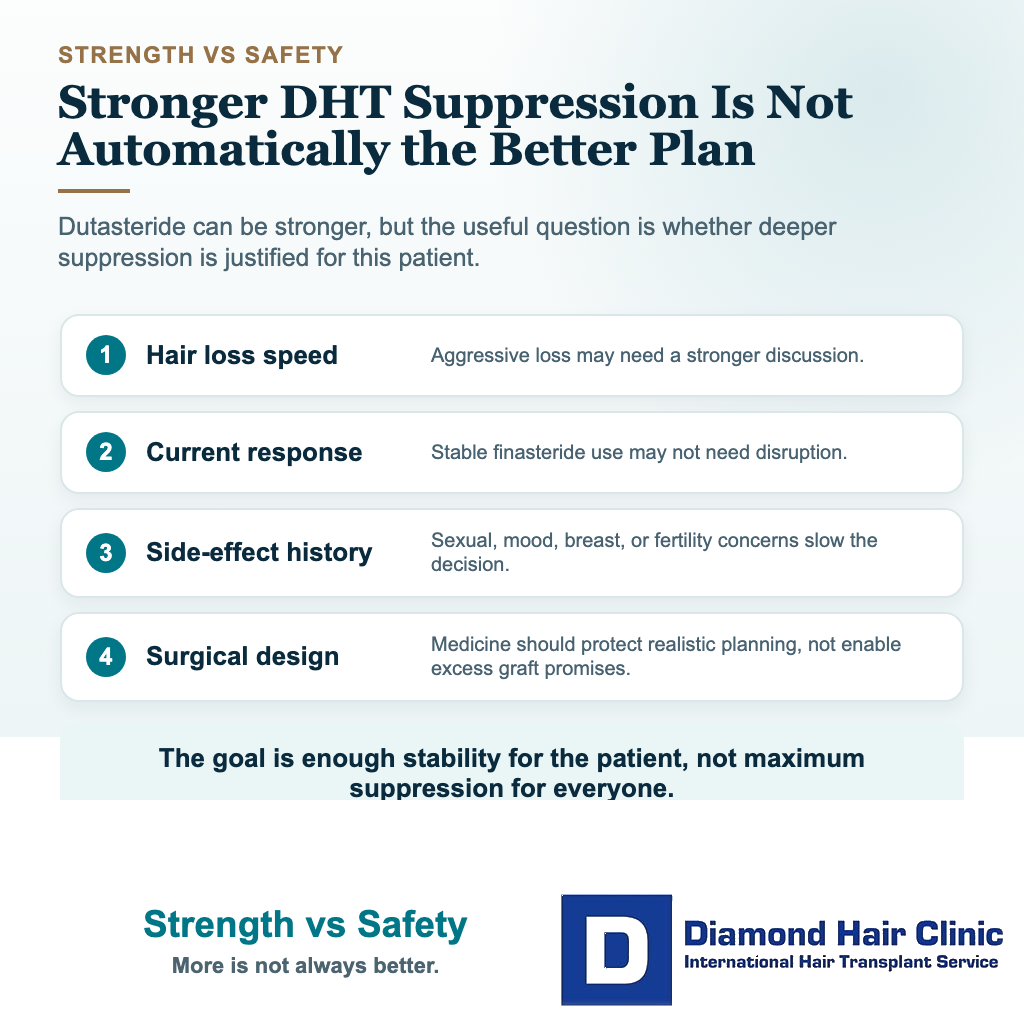 STRENGTH VS SAFETY

Stronger DHT Suppression Is Not Automatically the Better Plan

Dutasteride can be stronger, but the useful question is whether deeper suppression is justified for this patient.

1 Hair loss speed
Aggressive loss may need a stronger discussion.

2 Current response
Stable finasteride use may not need disruption.

3 Side-effect history
Sexual, mood, breast, or fertility concerns slow the decision.

4 Surgical design
Medicine should protect realistic planning, not enable excess graft promises.

The goal is enough stability for the patient, not maximum suppression for everyone.

Strength vs Safety
More is not always better.

D
Diamond Hair Clinic
International Hair Transplant Service